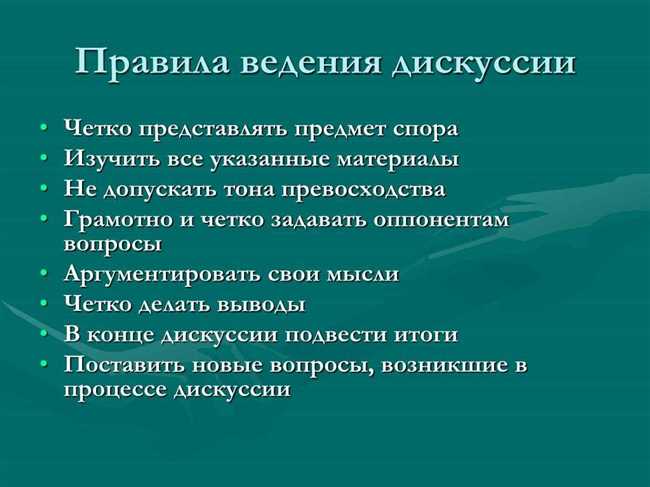 Правила ведения дискуссии

• Четко представлять предмет спора
• Изучить все указанные материалы
• Не допускать тона превосходства
• Грамотно и четко задавать оппонентам вопросы
• Аргументировать свои мысли
• Четко делать выводы
• В конце дискуссии подвести итоги
• Поставить новые вопросы, возникшие в процессе дискуссии